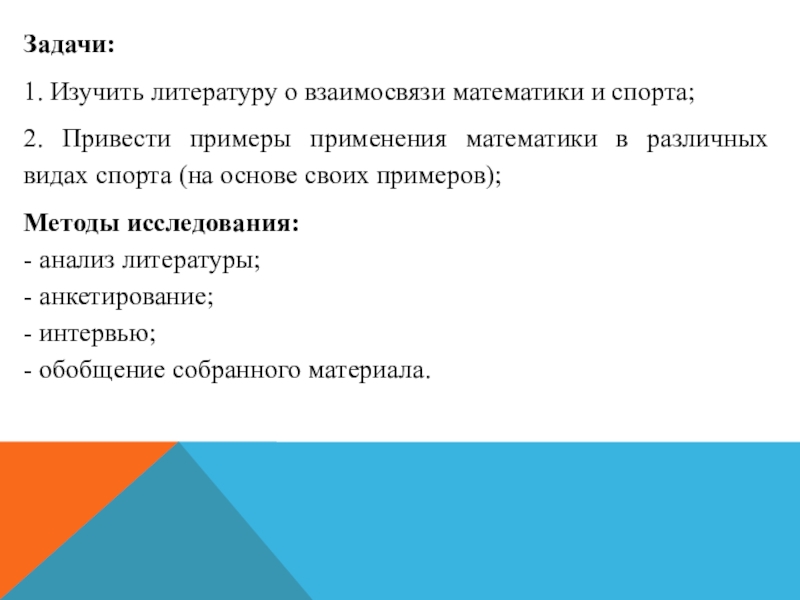 Задачи:

1. Изучить литературу о взаимосвязи математики и спорта;

2. Привести примеры применения математики в различных видах спорта (на основе своих примеров);

Методы исследования:
- анализ литературы;
- анкетирование;
- интервью;
- обобщение собранного материала.